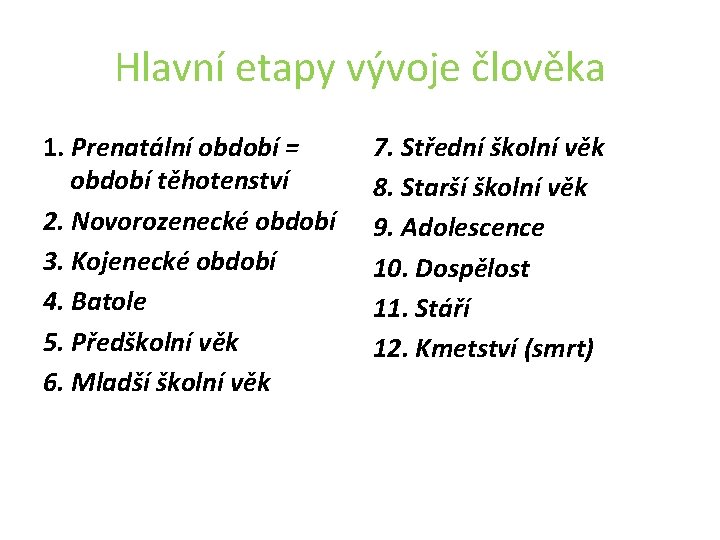 Hlavní etapy vývoje člověka

1. Prenatální období = období těhotenství
2. Novorozenecké období
3. Kojenecké období
4. Batole
5. Předškolní věk
6. Mladší školní věk

7. Střední školní věk
8. Starší školní věk
9. Adolescence
10. Dospělost
11. Stáří
12. Kmetství (smrt)